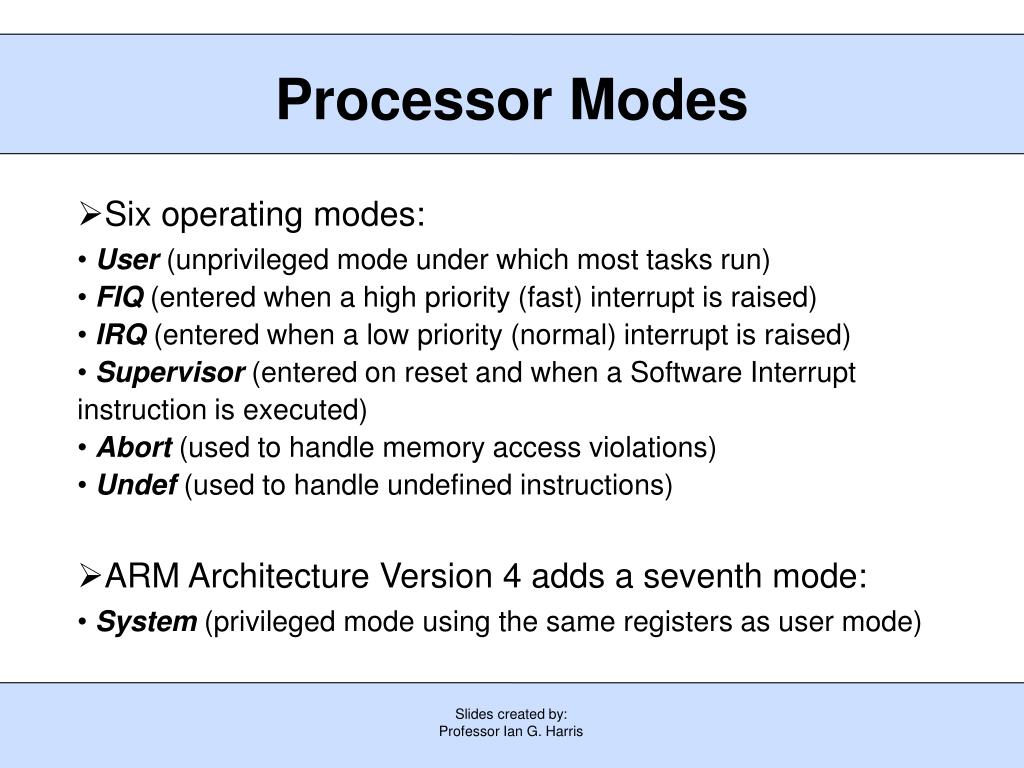 Processor Modes

➢Six operating modes:

• User (unprivileged mode under which most tasks run)
• FIQ (entered when a high priority (fast) interrupt is raised)
• IRQ (entered when a low priority (normal) interrupt is raised)
• Supervisor (entered on reset and when a Software Interrupt instruction is executed)
• Abort (used to handle memory access violations)
• Undef (used to handle undefined instructions)

➢ARM Architecture Version 4 adds a seventh mode:

• System (privileged mode using the same registers as user mode)

Slides created by:
Professor Ian G. Harris